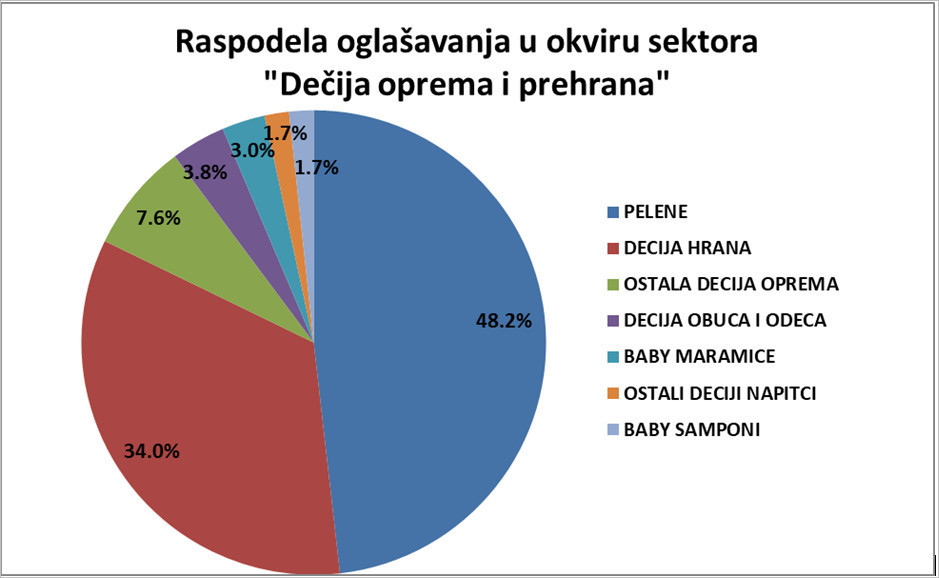 Raspodela oglašavanja u okviru sektora "Dečija oprema i prehrana"

48.2%
34.0%
7.6%
3.8%
3.0%
1.7%
1.7%

PELENE
DECIJA HRANA
OSTALA DECIJA OPREMA
DECIJA OBUCA I ODECA
BABY MARAMICE
OSTALI DECIJI NAPITCI
BABY SAMPONI